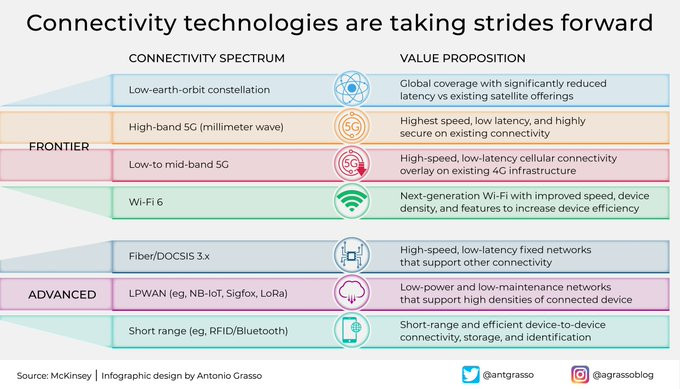 Connectivity technologies are taking strides forward

CONNECTIVITY SPECTRUM

VALUE PROPOSITION

FRONTIER

Low-earth-orbit constellation

Global coverage with significantly reduced latency vs existing satellite offerings

High-band 5G (millimeter wave)

5G

Highest speed, low latency, and highly secure on existing connectivity

Low-to mid-band 5G

5G

High-speed, low-latency cellular connectivity overlay on existing 4G infrastructure

Wi-Fi 6

Next-generation Wi-Fi with improved speed, device density, and features to increase device efficiency

ADVANCED

Fiber/DOCSIS 3.x

High-speed, low-latency fixed networks that support other connectivity

LPWAN (eg, NB-IoT, Sigfox, LoRa)

Low-power and low-maintenance networks that support high densities of connected device

Short range (eg, RFID/Bluetooth)

Short-range and efficient device-to-device connectivity, storage, and identification

Source: McKinsey | Infographic design by Antonio Grasso

@antgrasso

@agrassoblog